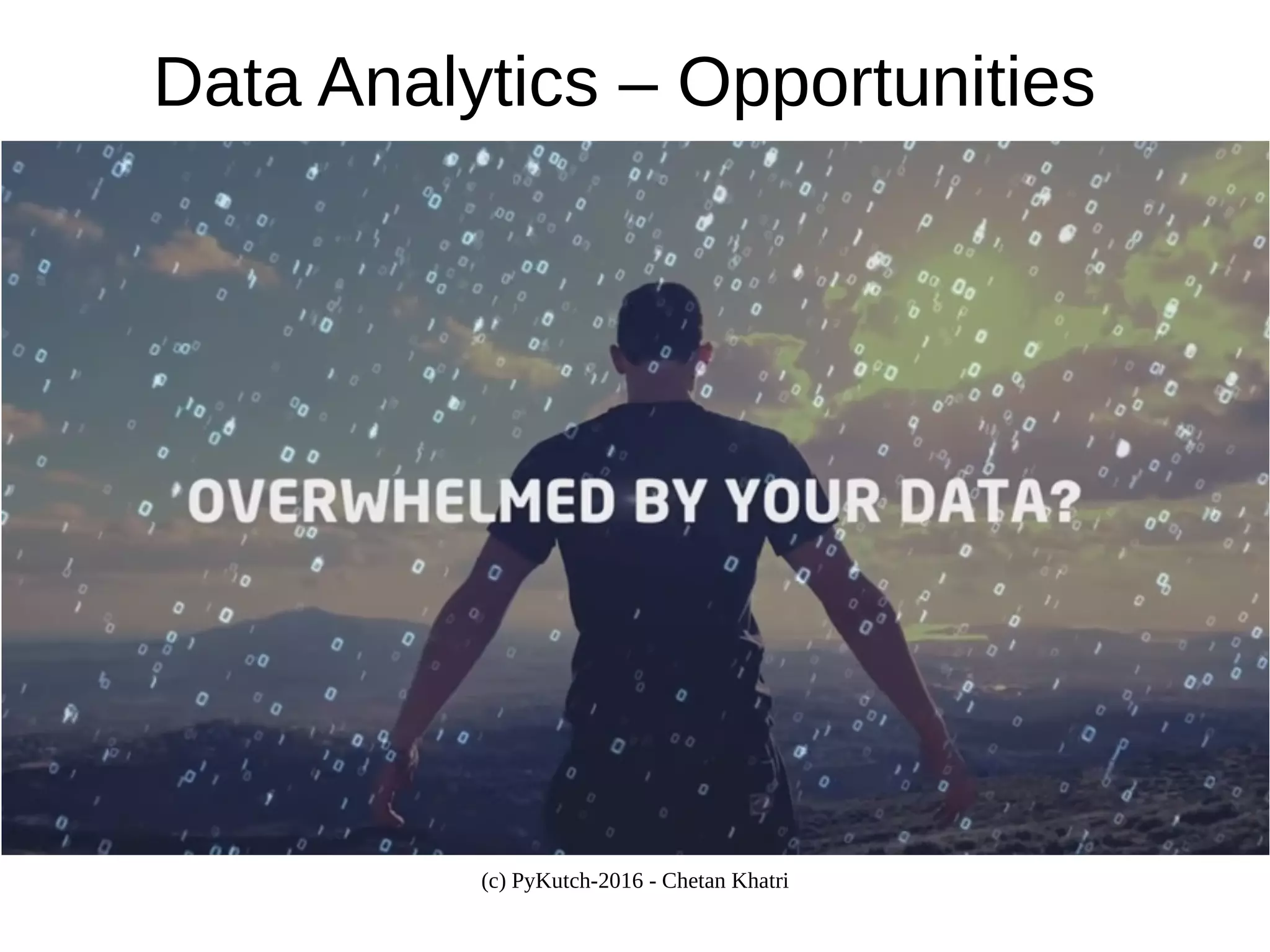 Data Analytics – Opportunities

OVERWHELMED BY YOUR DATA?

(c) PyKutch-2016 - Chetan Khatri